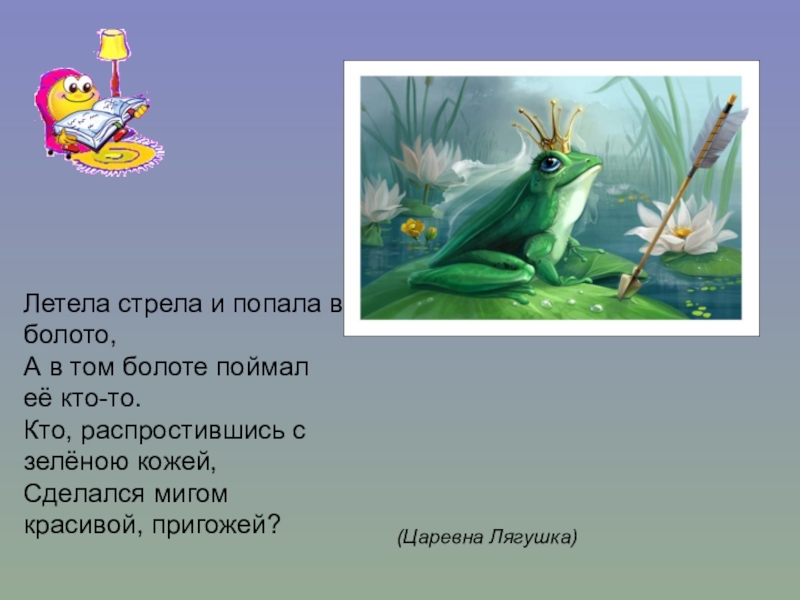 Летела стрела и попала в болото,
А в том болоте поймал её кто-то.
Кто, распростившись с зелёною кожей,
Сделался мигом красивой, пригожей?

(Царевна Лягушка)